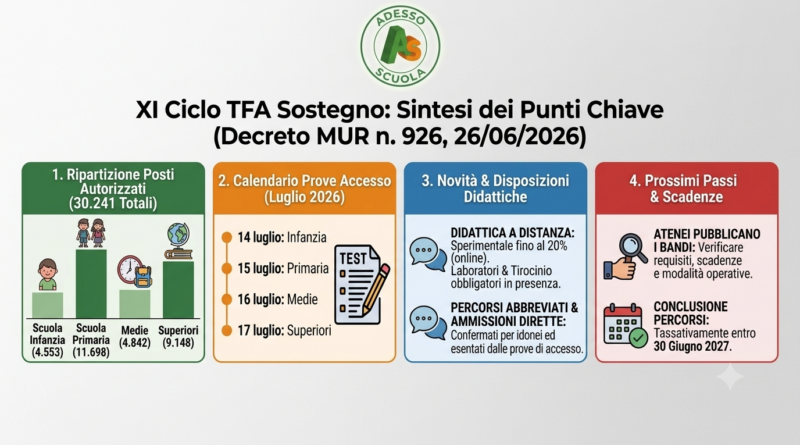 ADESSO
AS
SCUOLA

XI Ciclo TFA Sostegno: Sintesi dei Punti Chiave
(Decreto MUR n. 926, 26/06/2026)

1. Ripartizione Posti Autorizzati (30.241 Totali)

Scuola Infanzia (4.553)
Scuola Primaria (11.698)
Medie (4.842)
Superiori (9.148)

2. Calendario Prove Accesso (Luglio 2026)

14 luglio: Infanzia
15 luglio: Primaria
16 luglio: Medie
17 luglio: Superiori

TEST

3. Novità & Disposizioni Didattiche

DIDATTICA A DISTANZA: Sperimentale fino al 20% (online). Laboratori & Tirocinio obbligatori in presenza.

PERCORSI ABBREVIATI & AMMISSIONI DIRETTE: Confermati per idonei ed esentati dalle prove di accesso.

4. Prossimi Passi & Scadenze

ATENEI PUBBLICANO I BANDI: Verificare requisiti, scadenze e modalità operative.

CONCLUSIONE PERCORSI: Tassativamente entro 30 Giugno 2027.